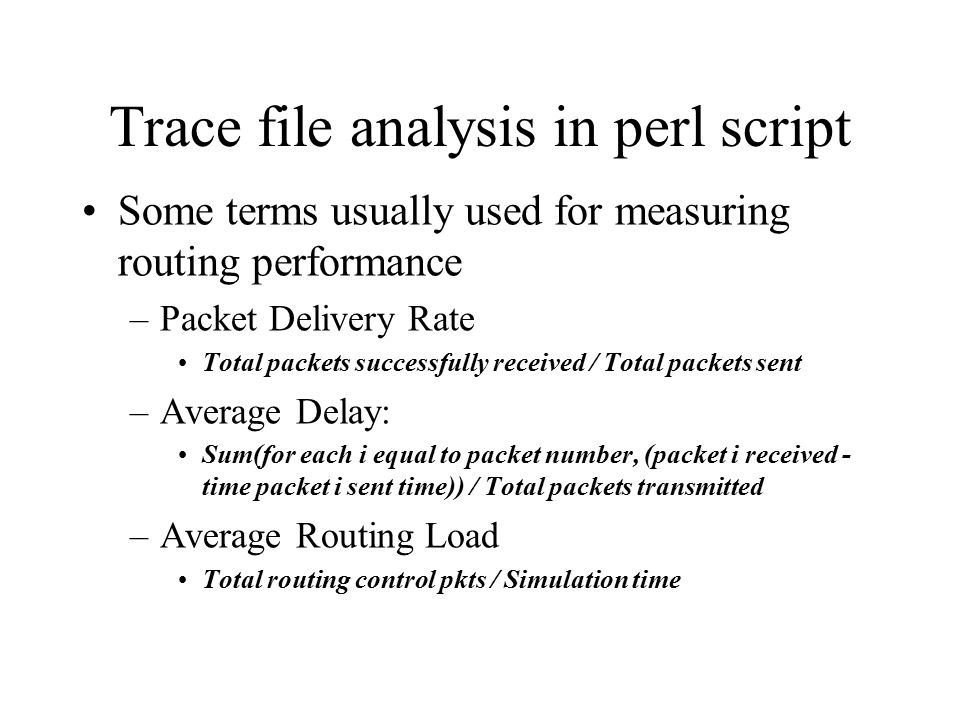 Trace file analysis in perl script

• Some terms usually used for measuring routing performance

– Packet Delivery Rate

• Total packets successfully received / Total packets sent

– Average Delay:

• Sum(for each i equal to packet number, (packet i received - time packet i sent time)) / Total packets transmitted

– Average Routing Load

• Total routing control pkts / Simulation time